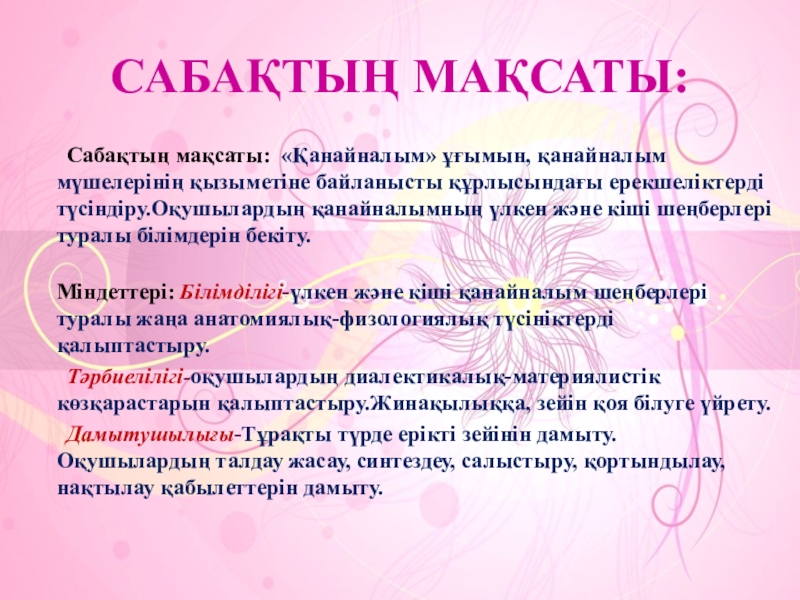 САБАҚТЫҢ МАҚСАТЫ:

Сабақтың мақсаты: «Қанайналым» ұғымын, қанайналым мүшелерінің қызыметіне байланысты құрлысындағы ерекшеліктерді түсіндіру.Оқушылардың қанайналымның үлкен және кіші шеңберлері туралы білімдерін бекіту.

Міндеттері: Білімділігі-үлкен және кіші қанайналым шеңберлері туралы жаңа анатомиялық-физологиялық түсініктерді қалыптастыру.

Тәрбиелілігі-оқушылардың диалектикалық-материялистік көзқарастарын қалыптастыру.Жинақылыққа, зейін қоя білуге үйрету.

Дамытушылығы-Тұрақты түрде ерікті зейінін дамыту. Оқушылардың талдау жасау, синтездеу, салыстыру, қортындылау, нақтылау қабылеттерін дамыту.